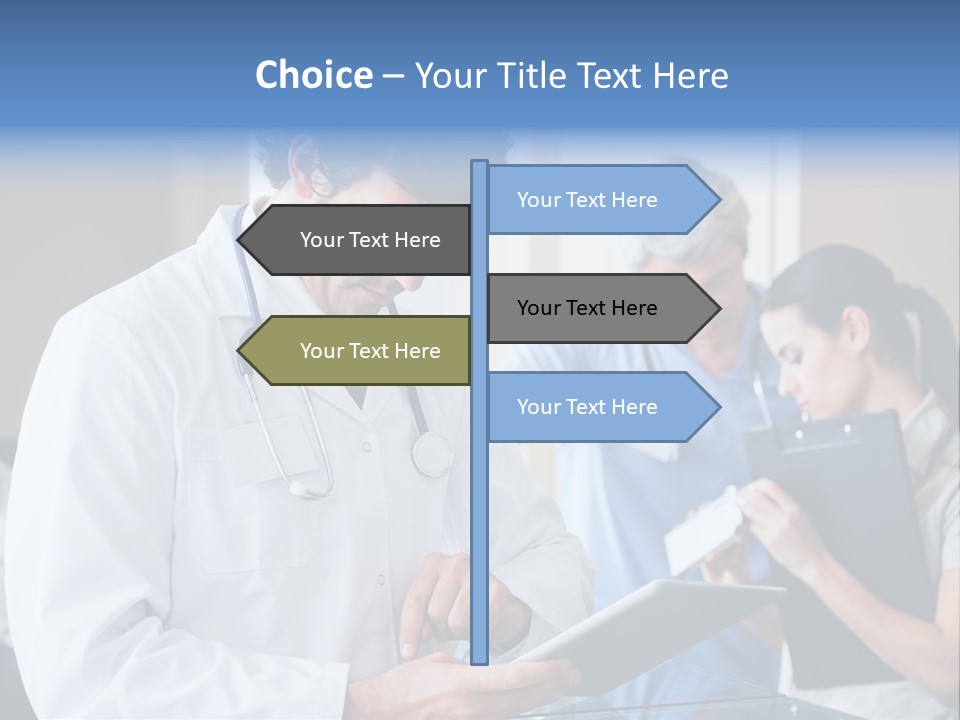 Choice – Your Title Text Here

Your Text Here

Your Text Here

Your Text Here

Your Text Here

Your Text Here